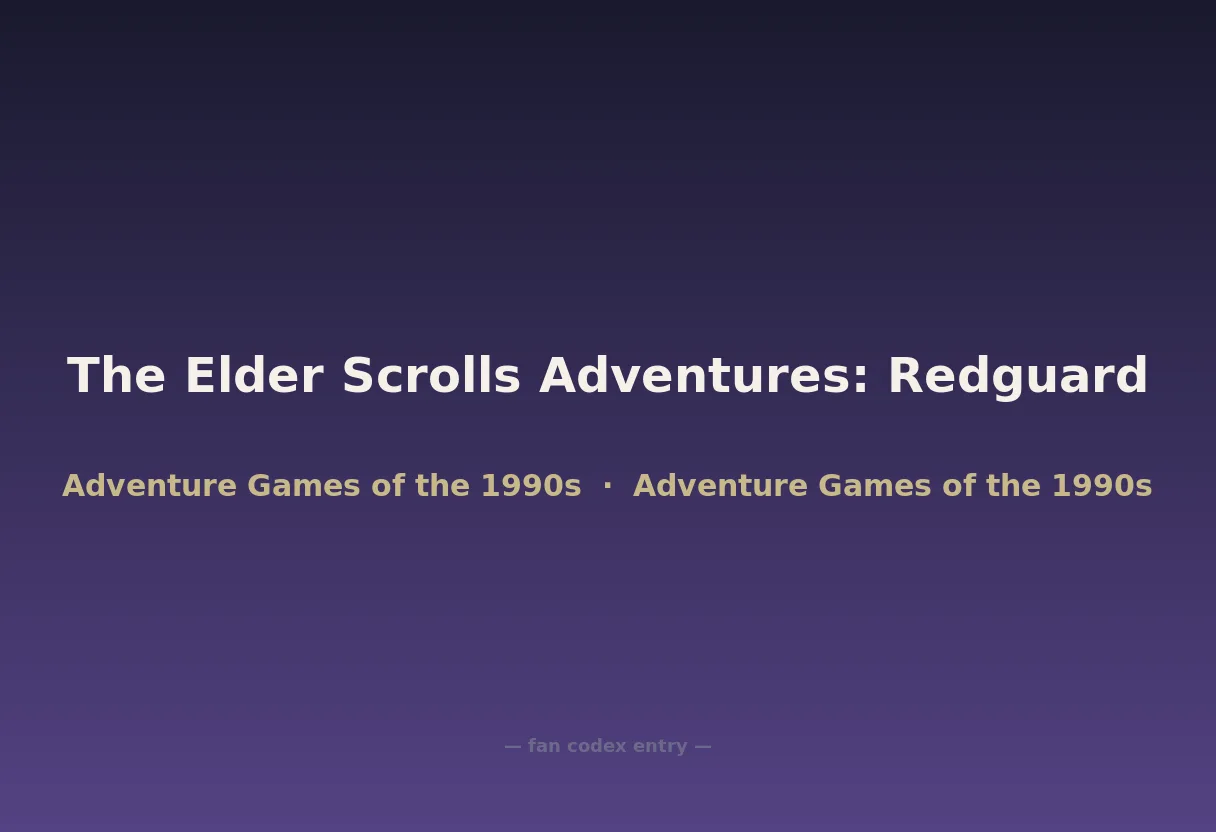 The Elder Scrolls Adventures: Redguard

Adventure Games of the 1990s · Adventure Games of the 1990s

— fan codex entry —